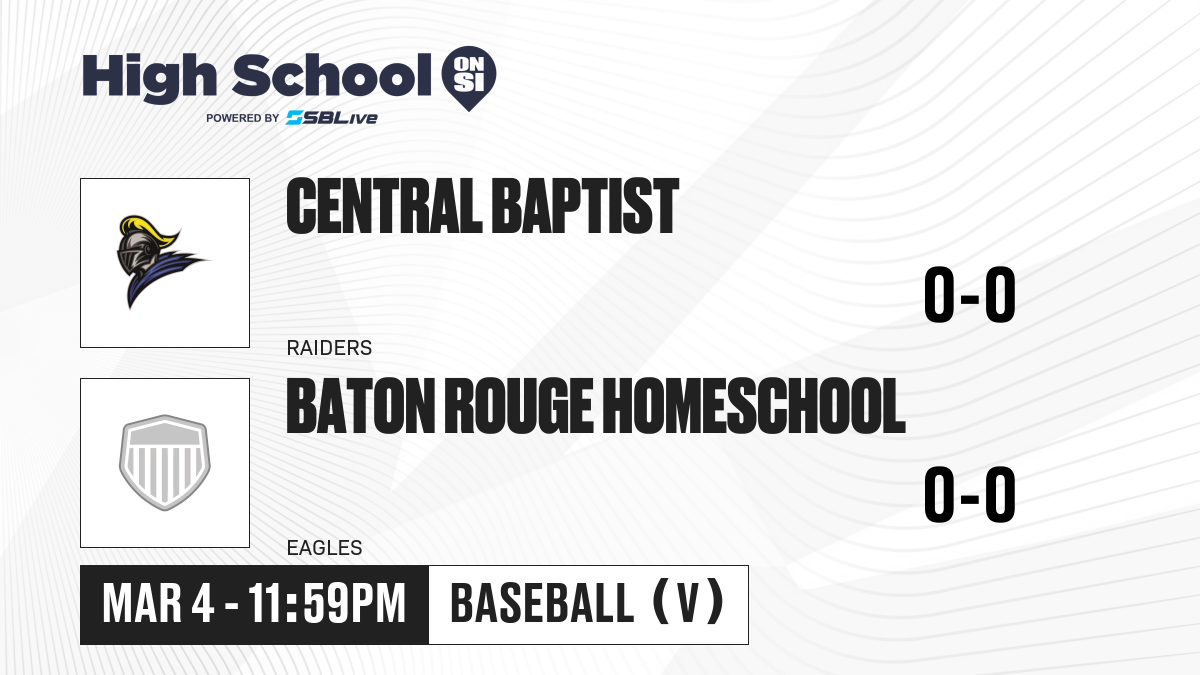 High School ON SI
POWERED BY SBLive

CENTRAL BAPTIST
0-0
RAIDERS

BATON ROUGE HOMESCHOOL
0-0
EAGLES

MAR 4 - 11:59PM
BASEBALL (V)